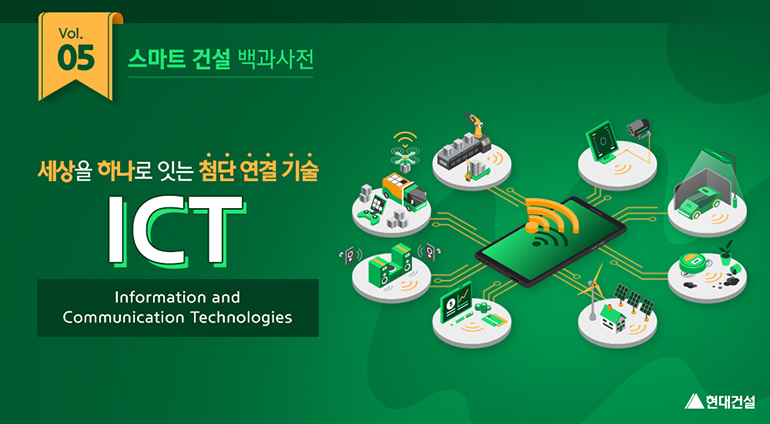 Vol.
05

스마트 건설 백과사전

세상을 하나로 잇는 첨단 연결 기술

ICT

Information and Communication Technologies

현대건설